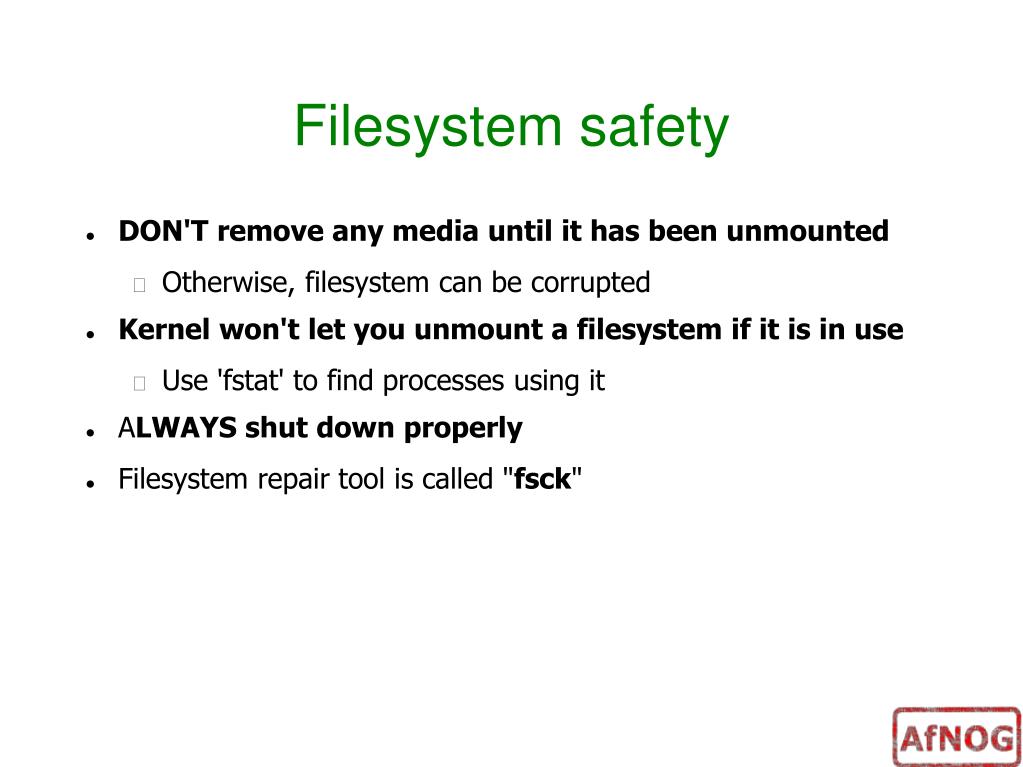 Filesystem safety

- DON'T remove any media until it has been unmounted
  - Otherwise, filesystem can be corrupted
- Kernel won't let you unmount a filesystem if it is in use
  - Use 'fstat' to find processes using it
- ALWAYS shut down properly
- Filesystem repair tool is called "fsck"

AfNOG